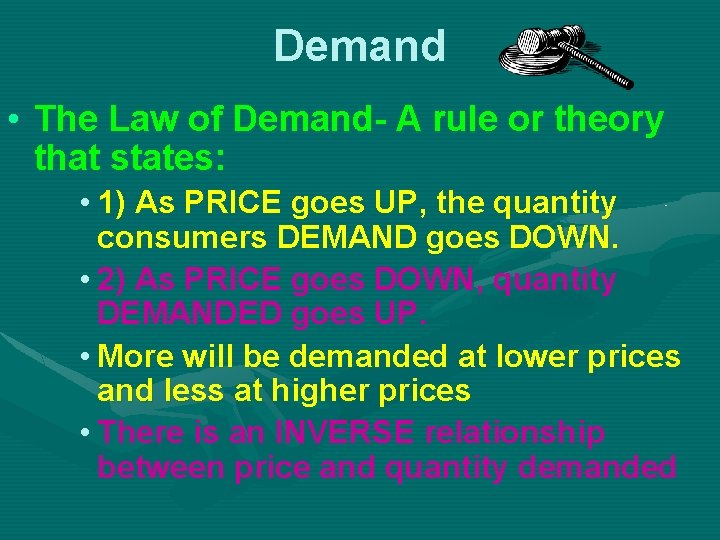 Demand

• The Law of Demand- A rule or theory that states:

• 1) As PRICE goes UP, the quantity consumers DEMAND goes DOWN.

• 2) As PRICE goes DOWN, quantity DEMANDED goes UP.

• More will be demanded at lower prices and less at higher prices

• There is an INVERSE relationship between price and quantity demanded